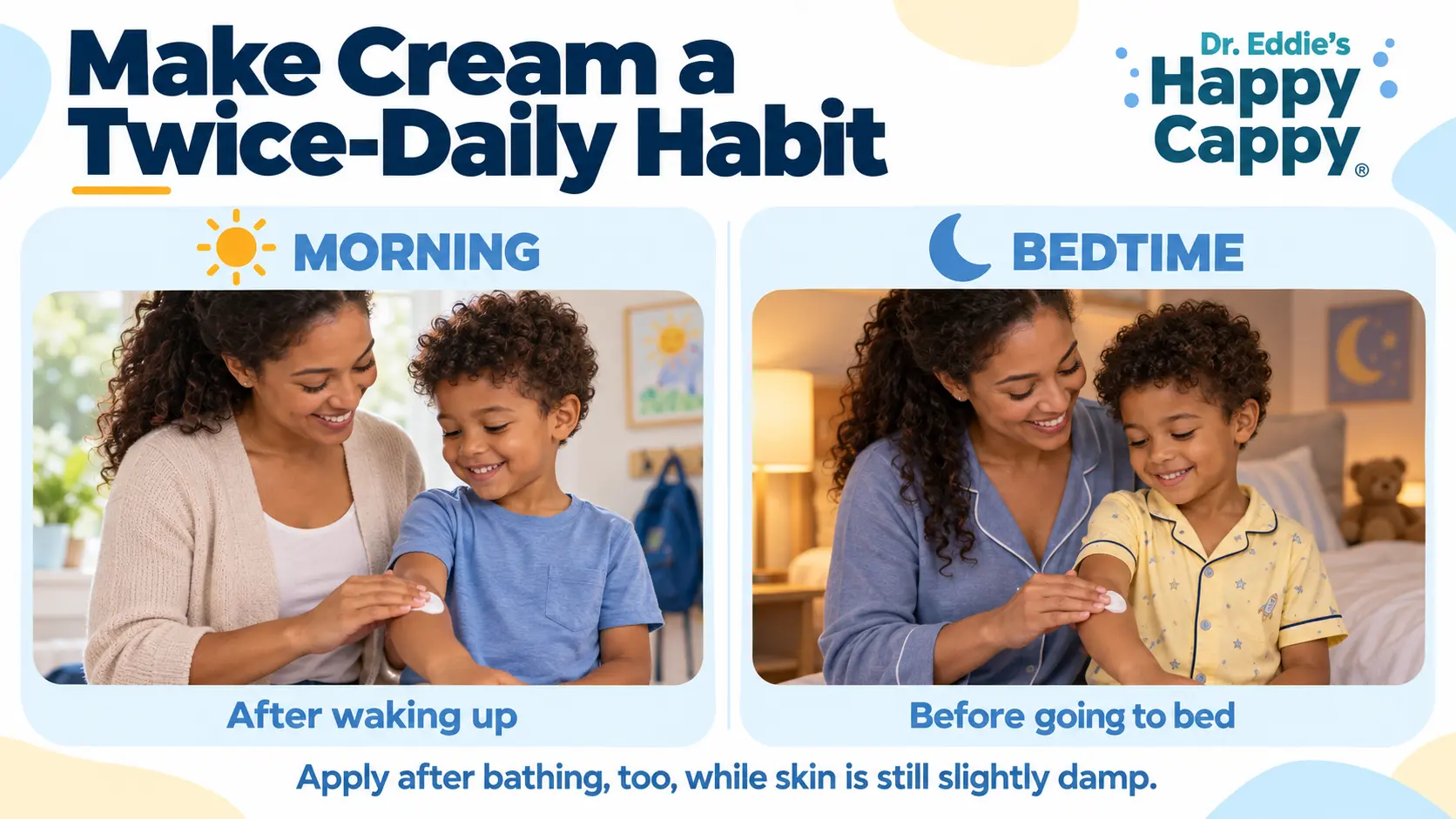 Make Cream a Twice-Daily Habit

Dr. Eddie's Happy Cappy®

MORNING

After waking up

BEDTIME

Before going to bed

Apply after bathing, too, while skin is still slightly damp.